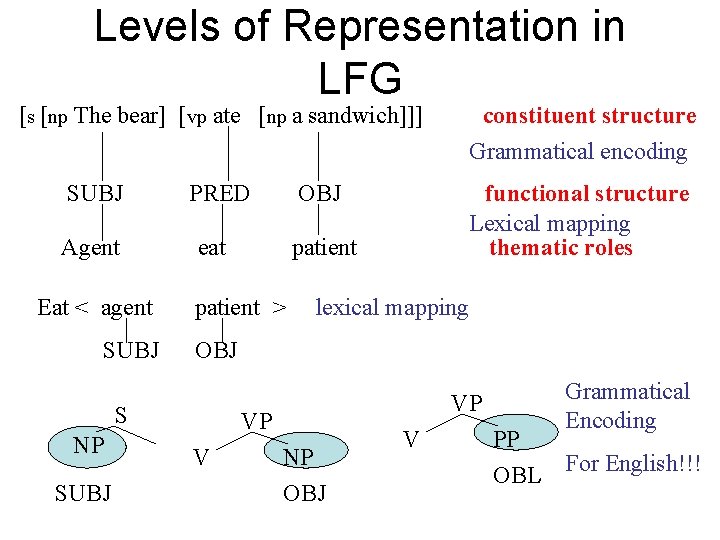 Levels of Representation in LFG

[s [np The bear] [vp ate [np a sandwich]]]

constituent structure

Grammatical encoding

SUBJ PRED OBJ

functional structure

Lexical mapping

Agent eat patient

thematic roles

Eat < agent patient > lexical mapping

SUBJ OBJ

S
NP
SUBJ

VP
V
NP
OBJ

VP
V
PP
OBL

Grammatical Encoding

For English!!!